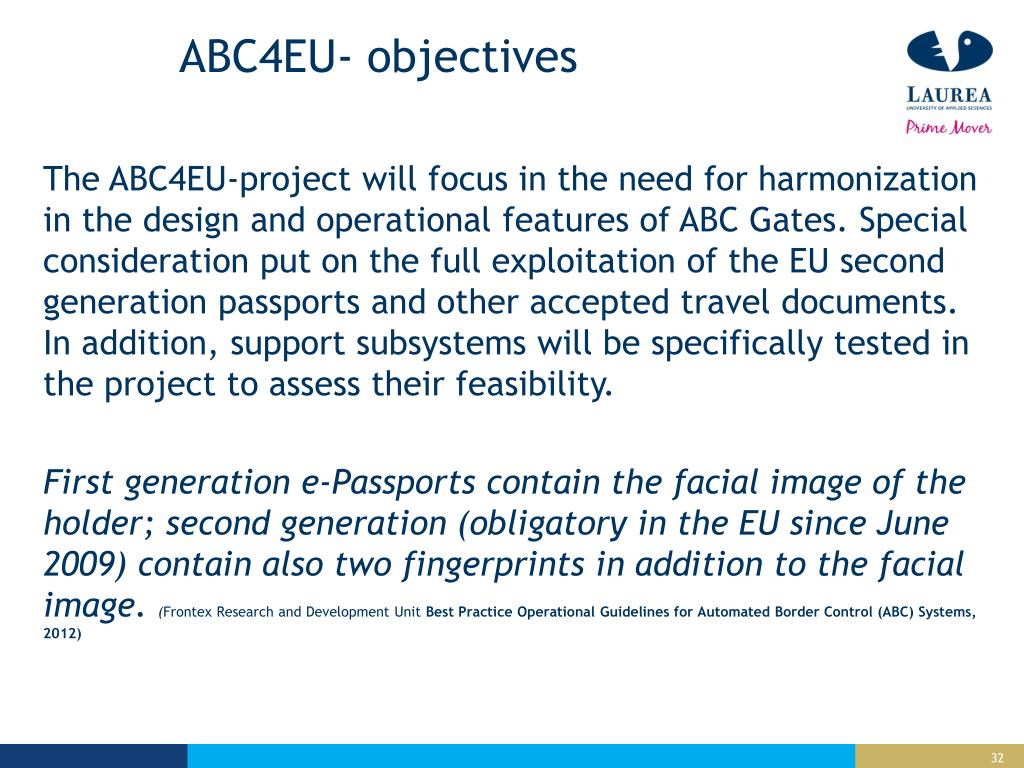 ABC4EU- objectives

LAUREA
UNIVERSITY OF APPLIED SCIENCES
Prime Mover

The ABC4EU-project will focus in the need for harmonization in the design and operational features of ABC Gates. Special consideration put on the full exploitation of the EU second generation passports and other accepted travel documents. In addition, support subsystems will be specifically tested in the project to assess their feasibility.

First generation e-Passports contain the facial image of the holder; second generation (obligatory in the EU since June 2009) contain also two fingerprints in addition to the facial image. (Frontex Research and Development Unit Best Practice Operational Guidelines for Automated Border Control (ABC) Systems, 2012)

32